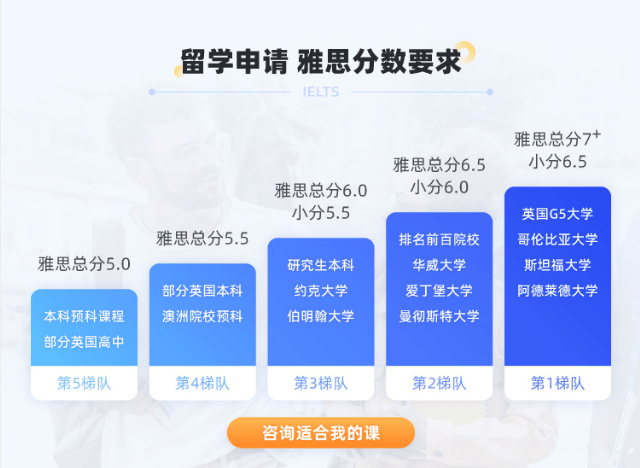 留学申请 雅思分数要求

IELTS

雅思总分5.0

本科预科课程
部分英国高中

第5梯队

雅思总分5.5

部分英国本科
澳洲院校预科

第4梯队

雅思总分6.0
小分5.5

研究生本科
约克大学
伯明翰大学

第3梯队

雅思总分6.5
小分6.0

排名前百院校
华威大学
爱丁堡大学
曼彻斯特大学

第2梯队

雅思总分$7^+$
小分6.5

英国G5大学
哥伦比亚大学
斯坦福大学
阿德莱德大学

第1梯队

咨询适合我的课